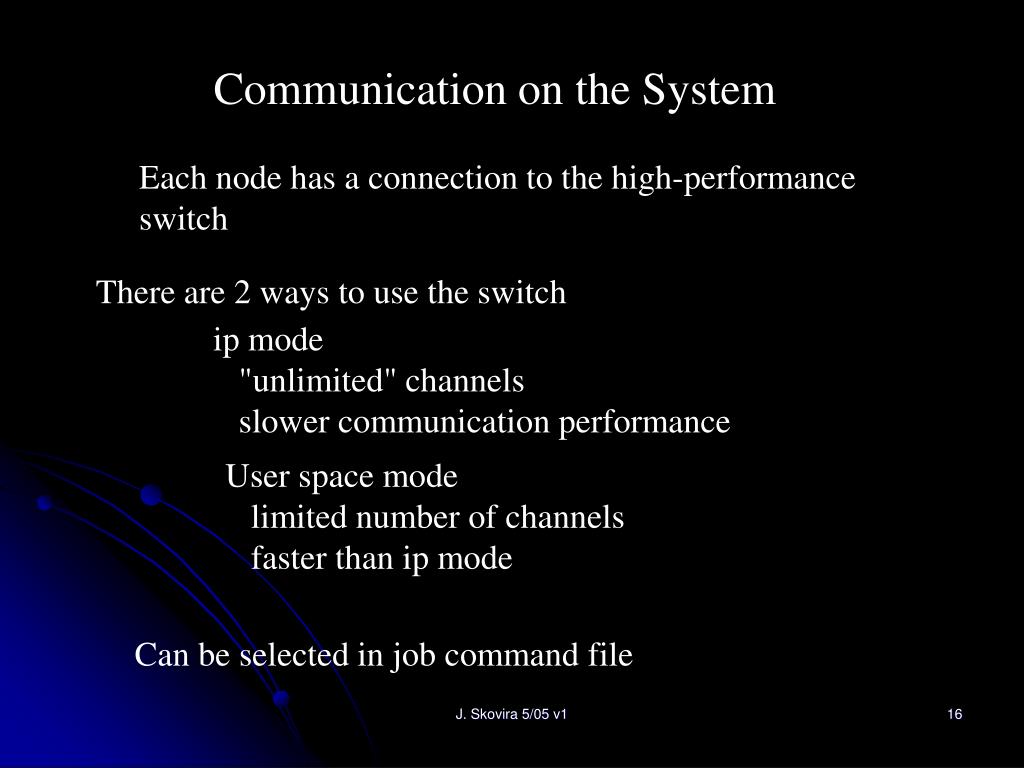 Communication on the System

Each node has a connection to the high-performance switch

There are 2 ways to use the switch

ip mode

"unlimited" channels

slower communication performance

User space mode

limited number of channels

faster than ip mode

Can be selected in job command file

J. Skovira 5/05 v1

16